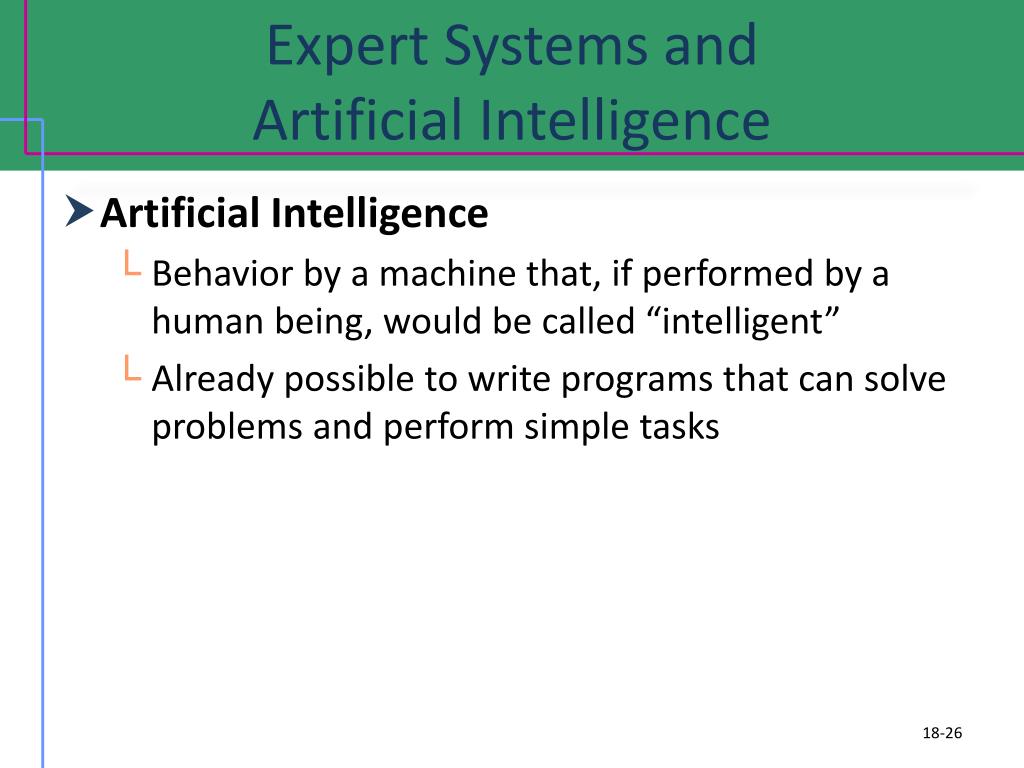 Expert Systems and
Artificial Intelligence

Artificial Intelligence

Behavior by a machine that, if performed by a human being, would be called “intelligent”

Already possible to write programs that can solve problems and perform simple tasks

18-26